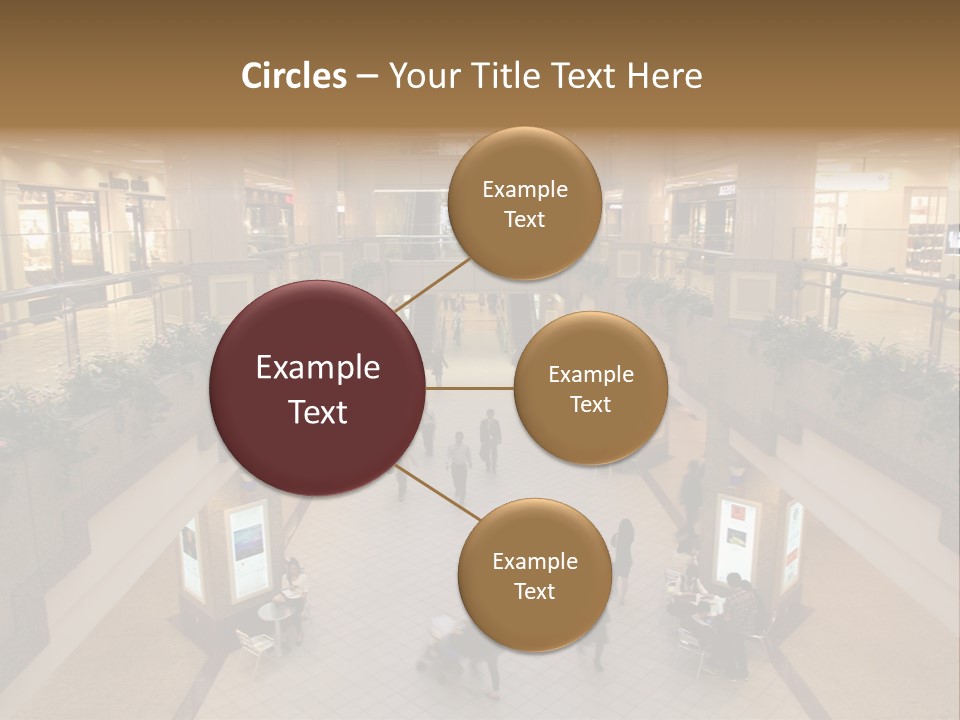 Circles – Your Title Text Here

Example Text

Example Text

Example Text

Example Text